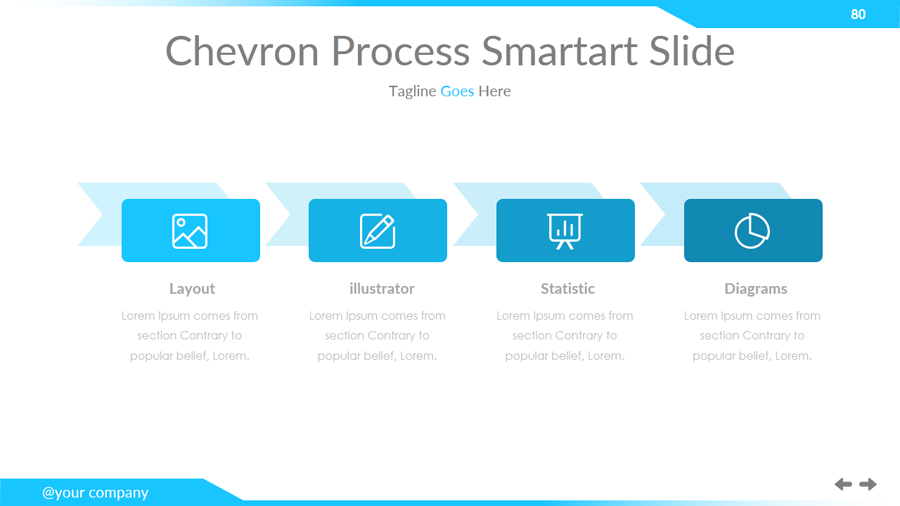 80

Chevron Process Smartart Slide

Tagline Goes Here

Layout

Lorem Ipsum comes from section Contrary to popular belief, Lorem.

illustrator

Lorem Ipsum comes from section Contrary to popular belief, Lorem.

Statistic

Lorem Ipsum comes from section Contrary to popular belief, Lorem.

Diagrams

Lorem Ipsum comes from section Contrary to popular belief, Lorem.

@your company